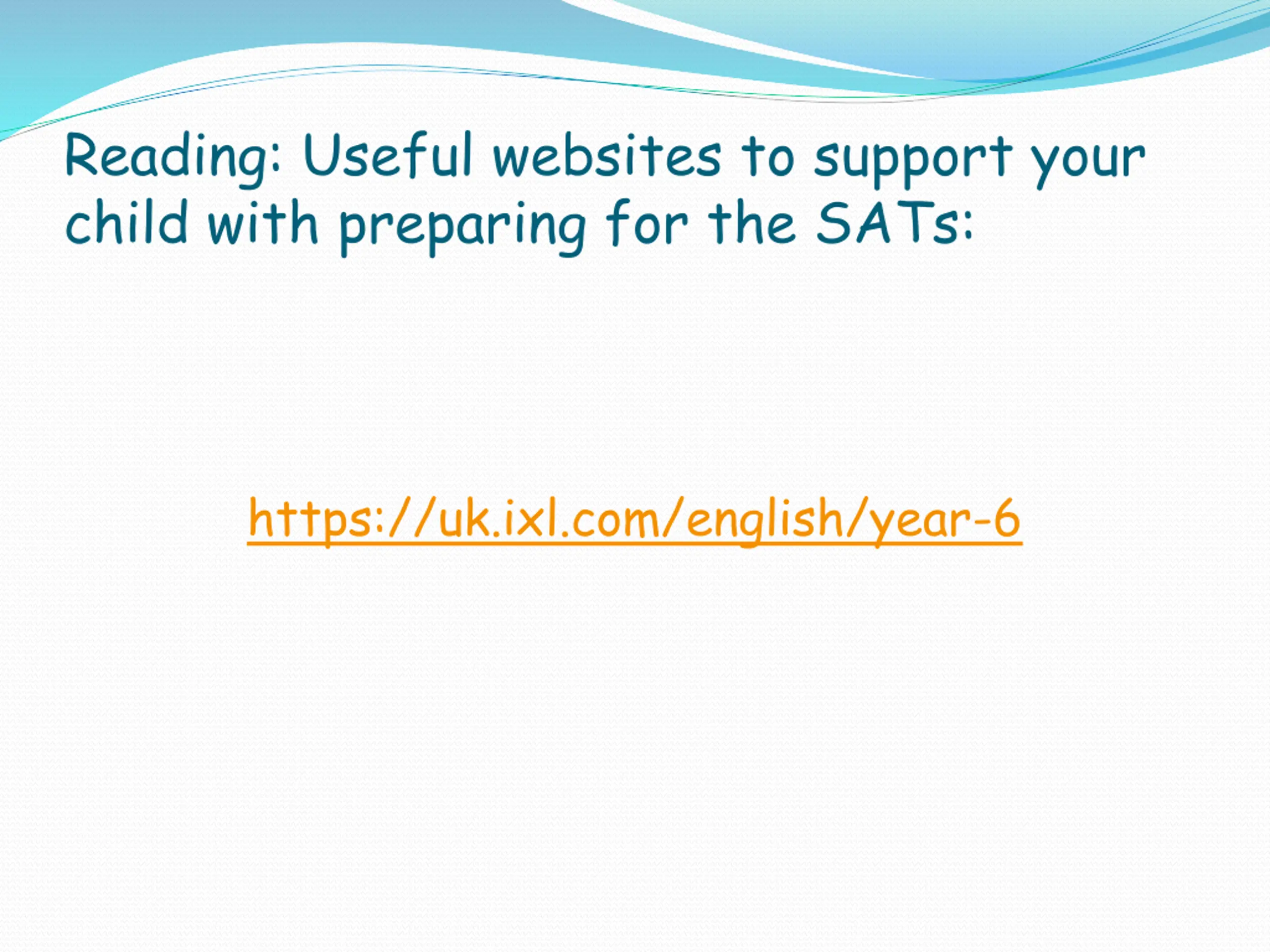 Reading: Useful websites to support your child with preparing for the SATs:

https://uk.ixl.com/english/year-6